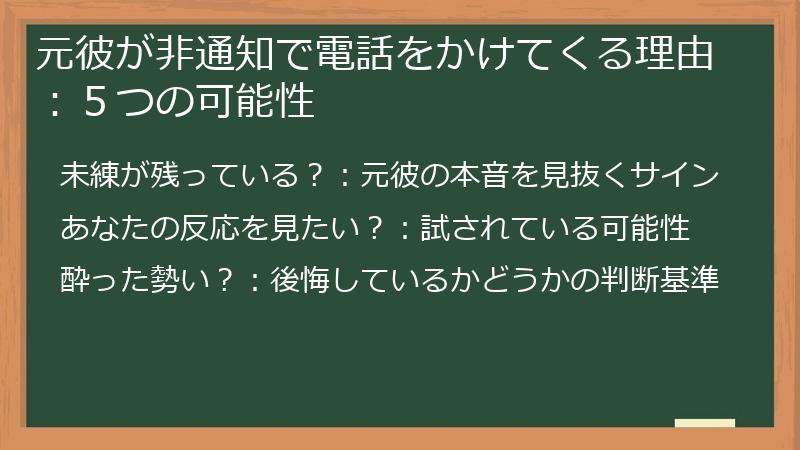 元彼が非通知で電話をかけてくる理由：５つの可能性

未練が残っている？：元彼の本音を見抜くサイン

あなたの反応を見たい？：試されている可能性

酔った勢い？：後悔しているかどうかの判断基準